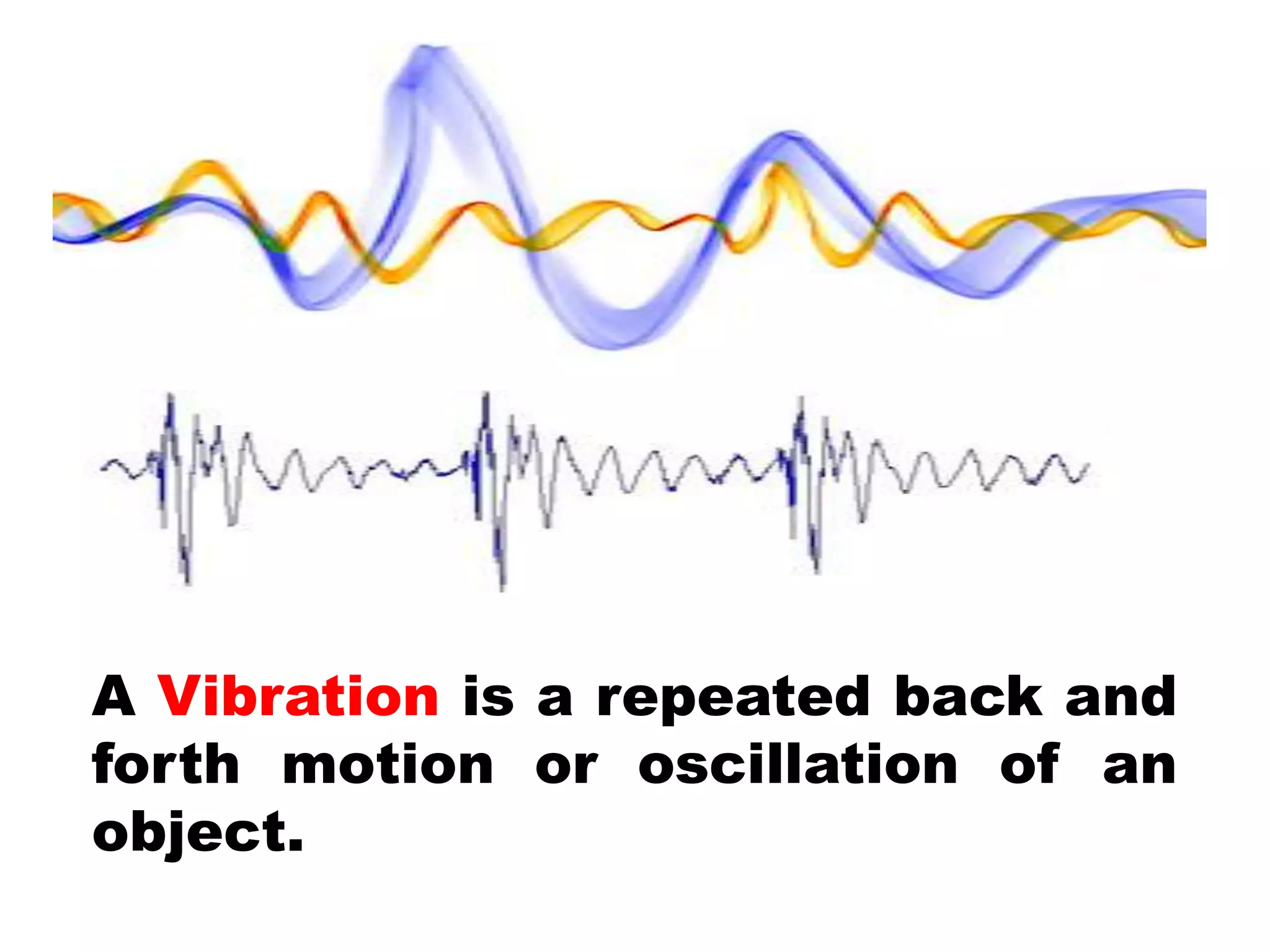 A Vibration is a repeated back and forth motion or oscillation of an object.